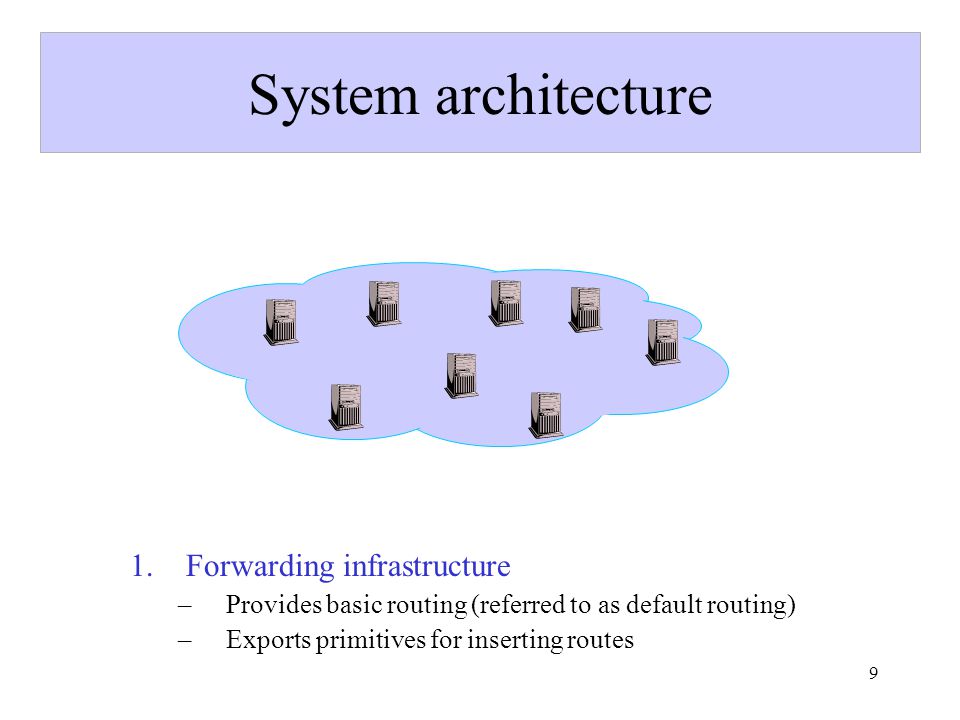 System architecture

1. Forwarding infrastructure
– Provides basic routing (referred to as default routing)
– Exports primitives for inserting routes

9